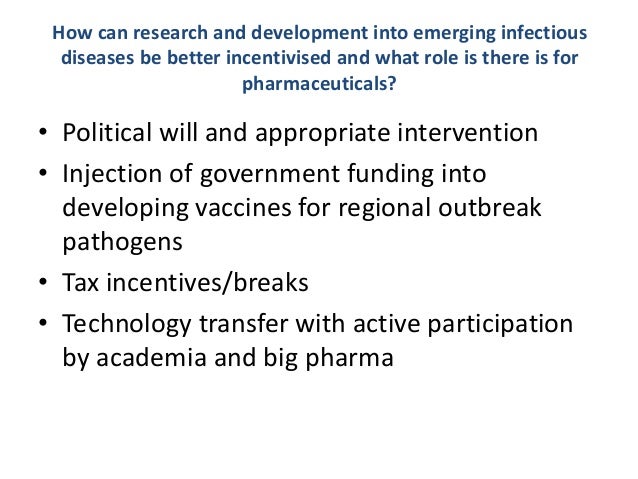 How can research and development into emerging infectious diseases be better incentivised and what role is there is for pharmaceuticals?

• Political will and appropriate intervention
• Injection of government funding into developing vaccines for regional outbreak pathogens
• Tax incentives/breaks
• Technology transfer with active participation by academia and big pharma